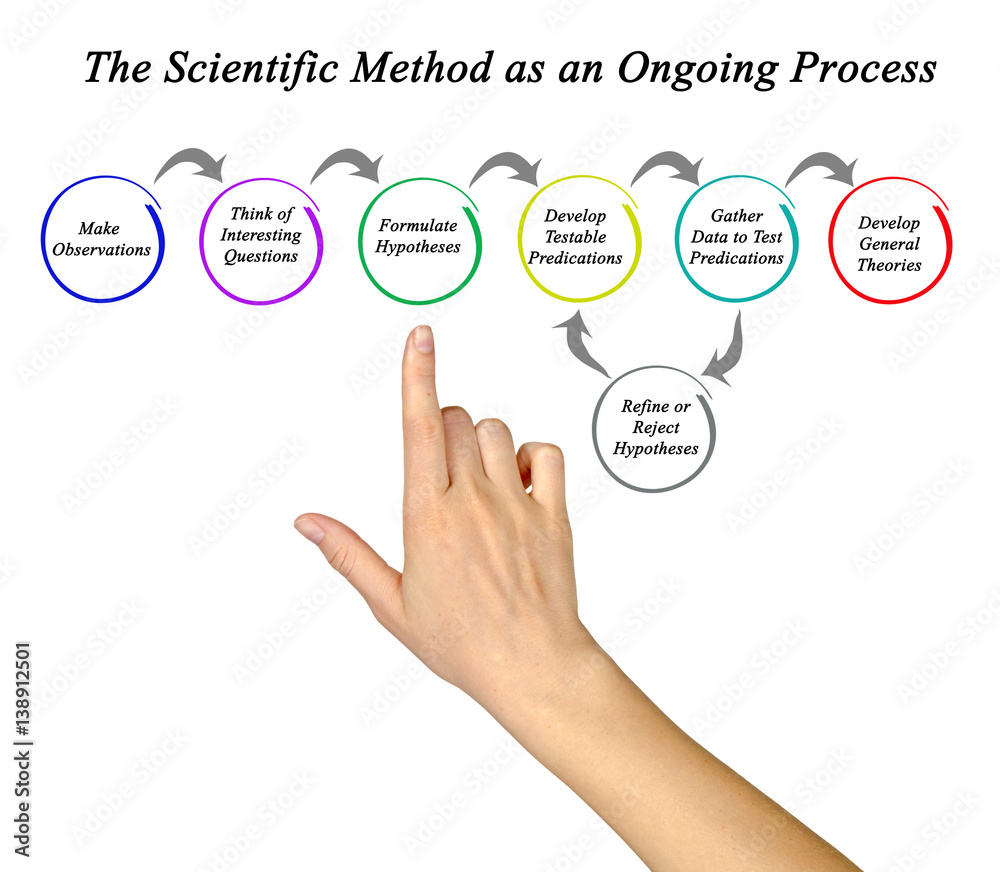 The Scientific Method as an Ongoing Process

Make Observations

Think of Interesting Questions

Formulate Hypotheses

Develop Testable Predications

Gather Data to Test Predications

Develop General Theories

Refine or Reject Hypotheses

Adobe Stock | #138912501